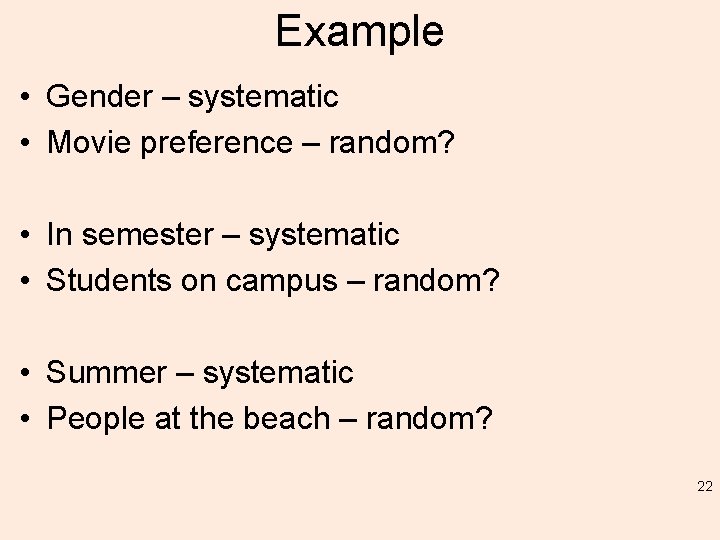 Example

• Gender – systematic
• Movie preference – random?

• In semester – systematic
• Students on campus – random?

• Summer – systematic
• People at the beach – random?

22